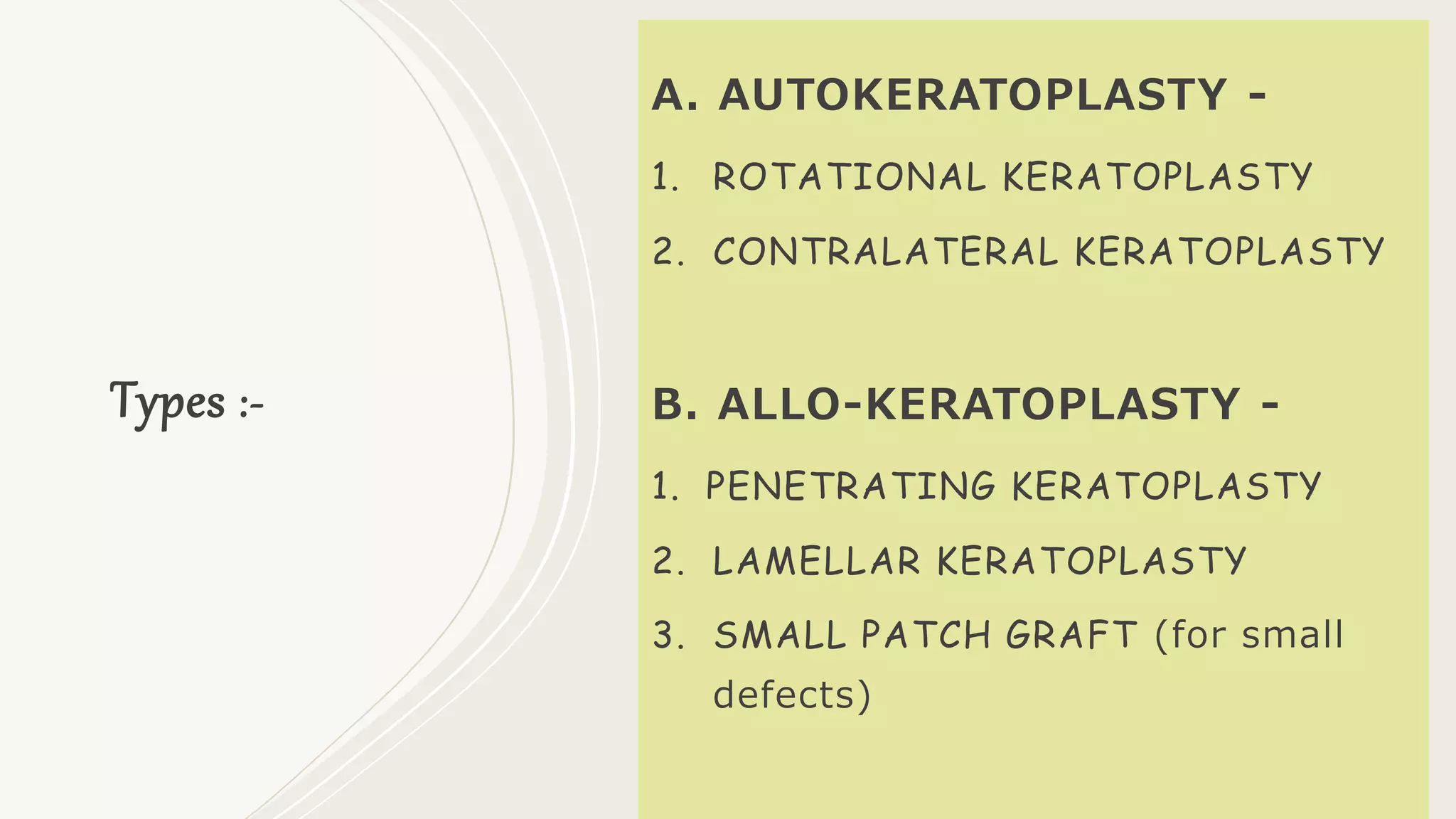 Types :-

A. AUTOKERATOPLASTY -

1. ROTATIONAL KERATOPLASTY
2. CONTRALATERAL KERATOPLASTY

B. ALLO-KERATOPLASTY -

1. PENETRATING KERATOPLASTY
2. LAMELLAR KERATOPLASTY
3. SMALL PATCH GRAFT (for small defects)